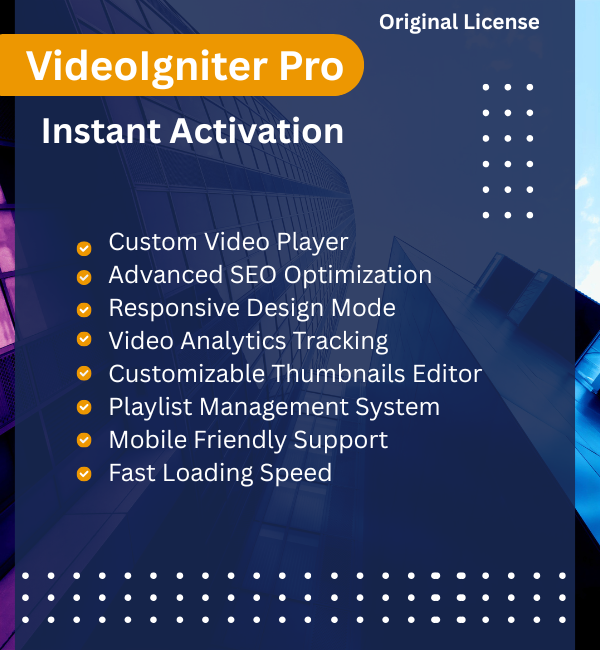 Original License

VideoIgniter Pro

Instant Activation

Custom Video Player
Advanced SEO Optimization
Responsive Design Mode
Video Analytics Tracking
Customizable Thumbnails Editor
Playlist Management System
Mobile Friendly Support
Fast Loading Speed